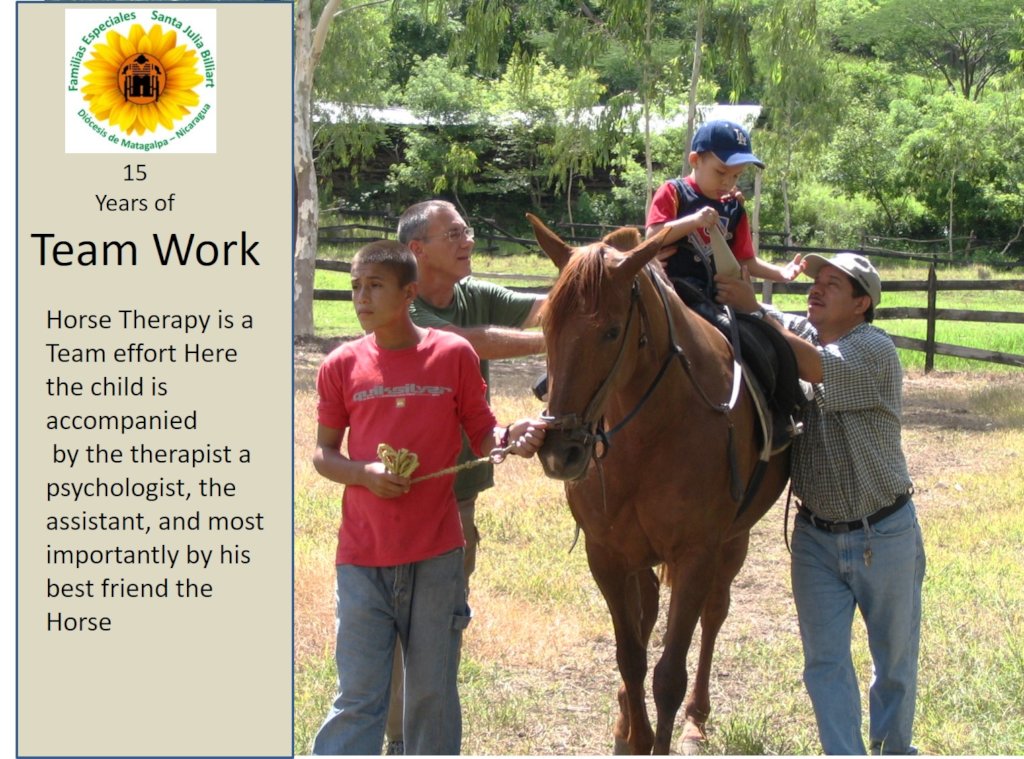 Familias Especiales Santa Julia Billiart
Diócesis de Matagalpa – Nicaragua

15
Years of
Team Work

Horse Therapy is a Team effort Here the child is accompanied by the therapist a psychologist, the assistant, and most importantly by his best friend the Horse

quiksilver